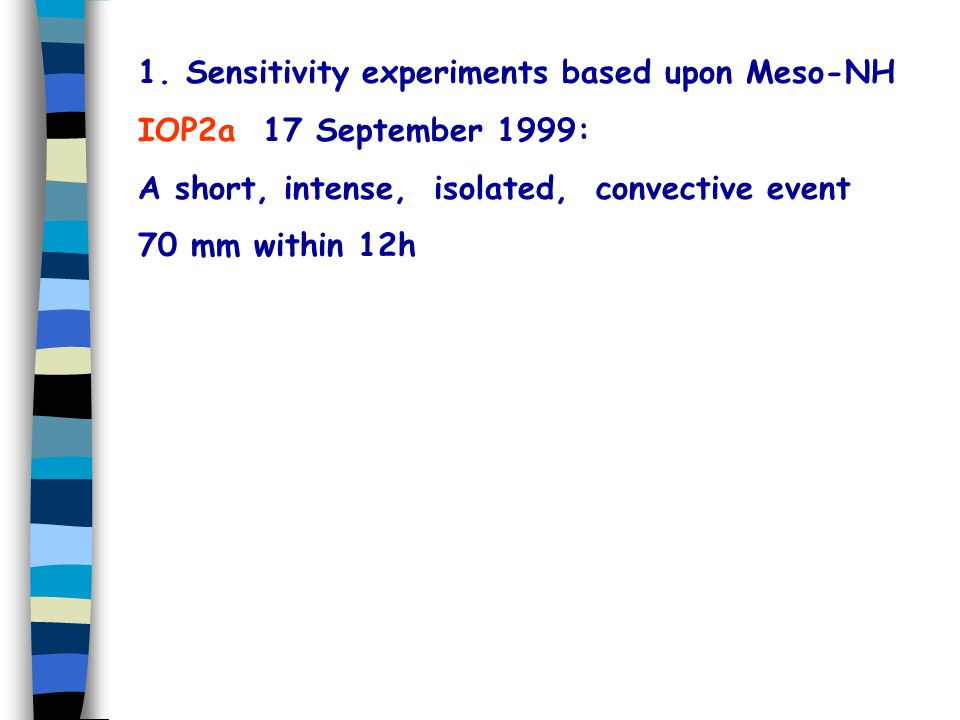 1. Sensitivity experiments based upon Meso-NH

IOP2a 17 September 1999:

A short, intense, isolated, convective event

70 mm within 12h